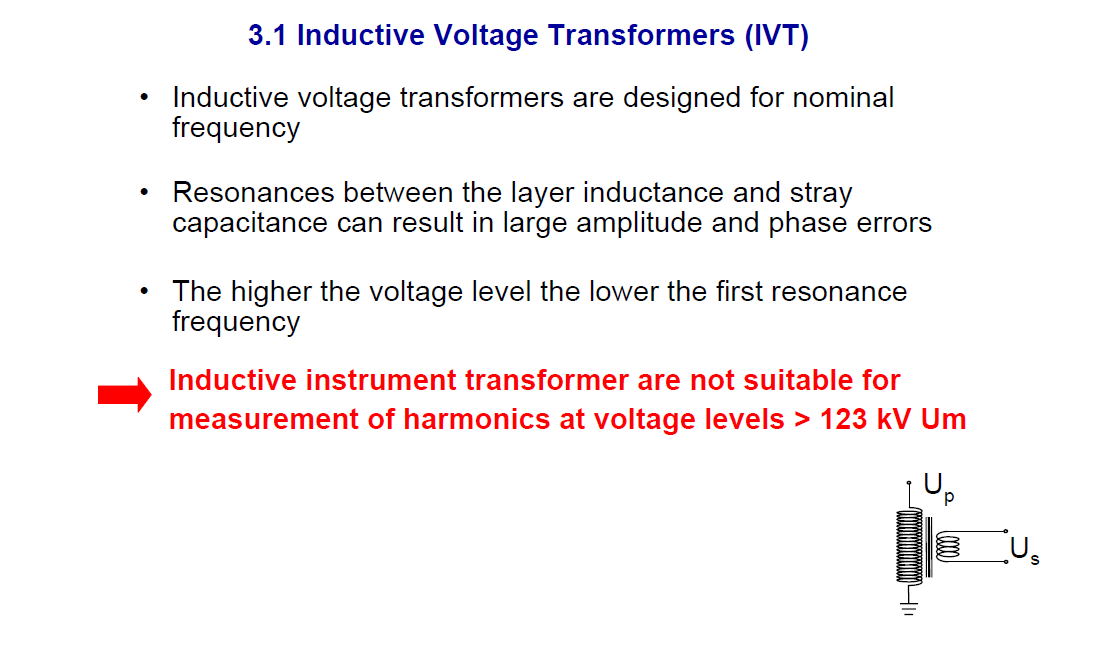 3.1 Inductive Voltage Transformers (IVT)

• Inductive voltage transformers are designed for nominal frequency

• Resonances between the layer inductance and stray capacitance can result in large amplitude and phase errors

• The higher the voltage level the lower the first resonance frequency

Inductive instrument transformer are not suitable for measurement of harmonics at voltage levels > 123 kV Um

$U_p$

$U_s$